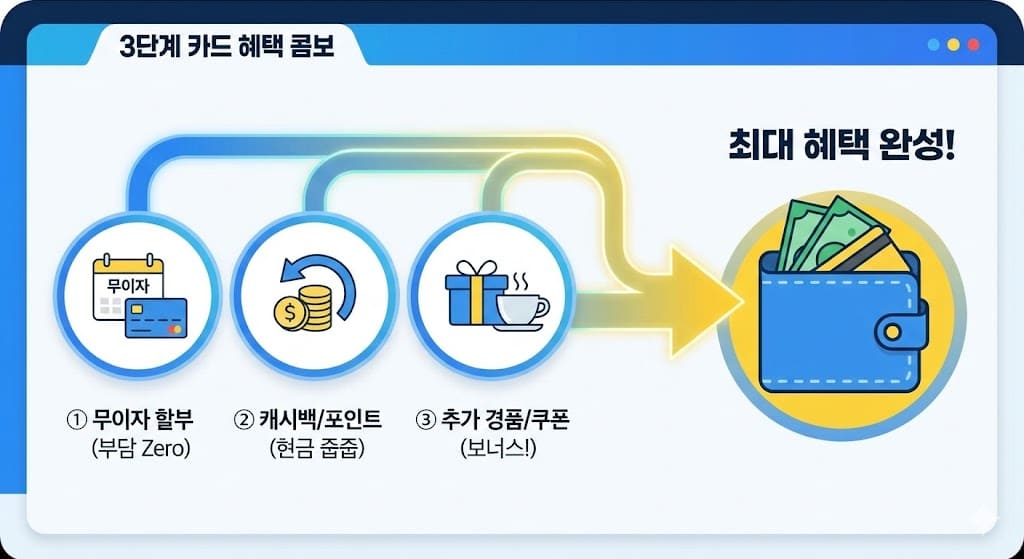 3단계 카드 혜택 콤보

최대 혜택 완성!

무이자

① 무이자 할부
(부담 Zero)

② 캐시백/포인트
(현금 줍줍)

③ 추가 경품/쿠폰
(보너스!)